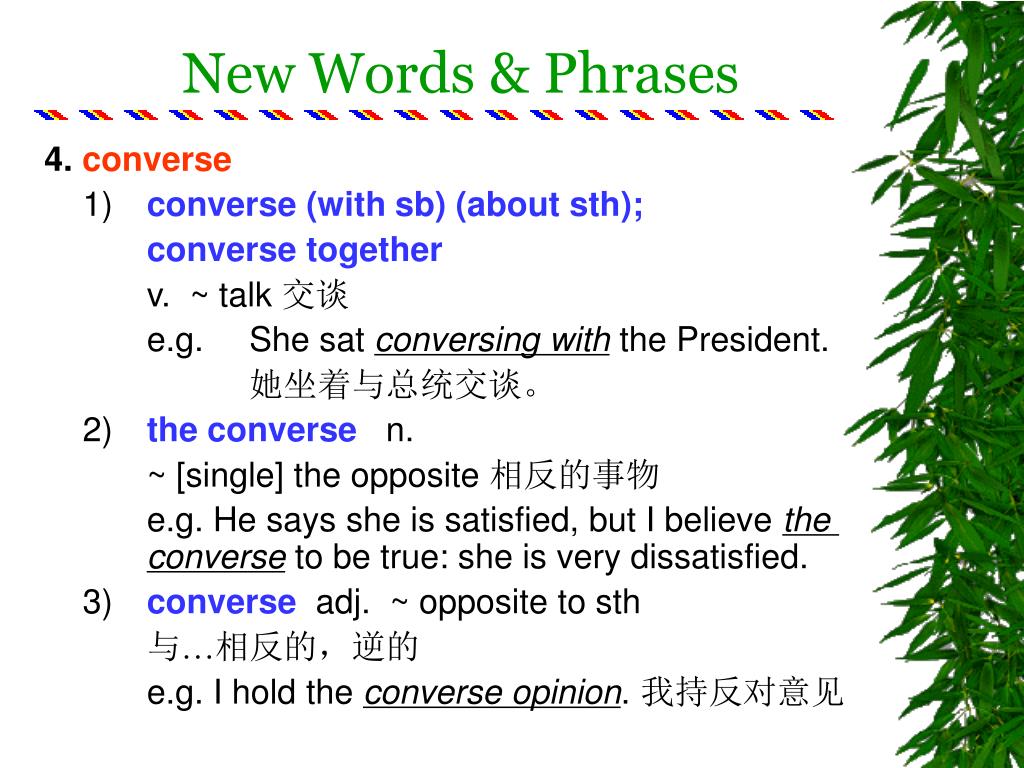 New Words & Phrases

4. converse

1) converse (with sb) (about sth); converse together

v. ~ talk 交谈

e.g. She sat conversing with the President.

她坐着与总统交谈。

2) the converse n.

~ [single] the opposite 相反的事物

e.g. He says she is satisfied, but I believe the converse to be true: she is very dissatisfied.

3) converse adj. ~ opposite to sth

与…相反的，逆的

e.g. I hold the converse opinion. 我持反对意见